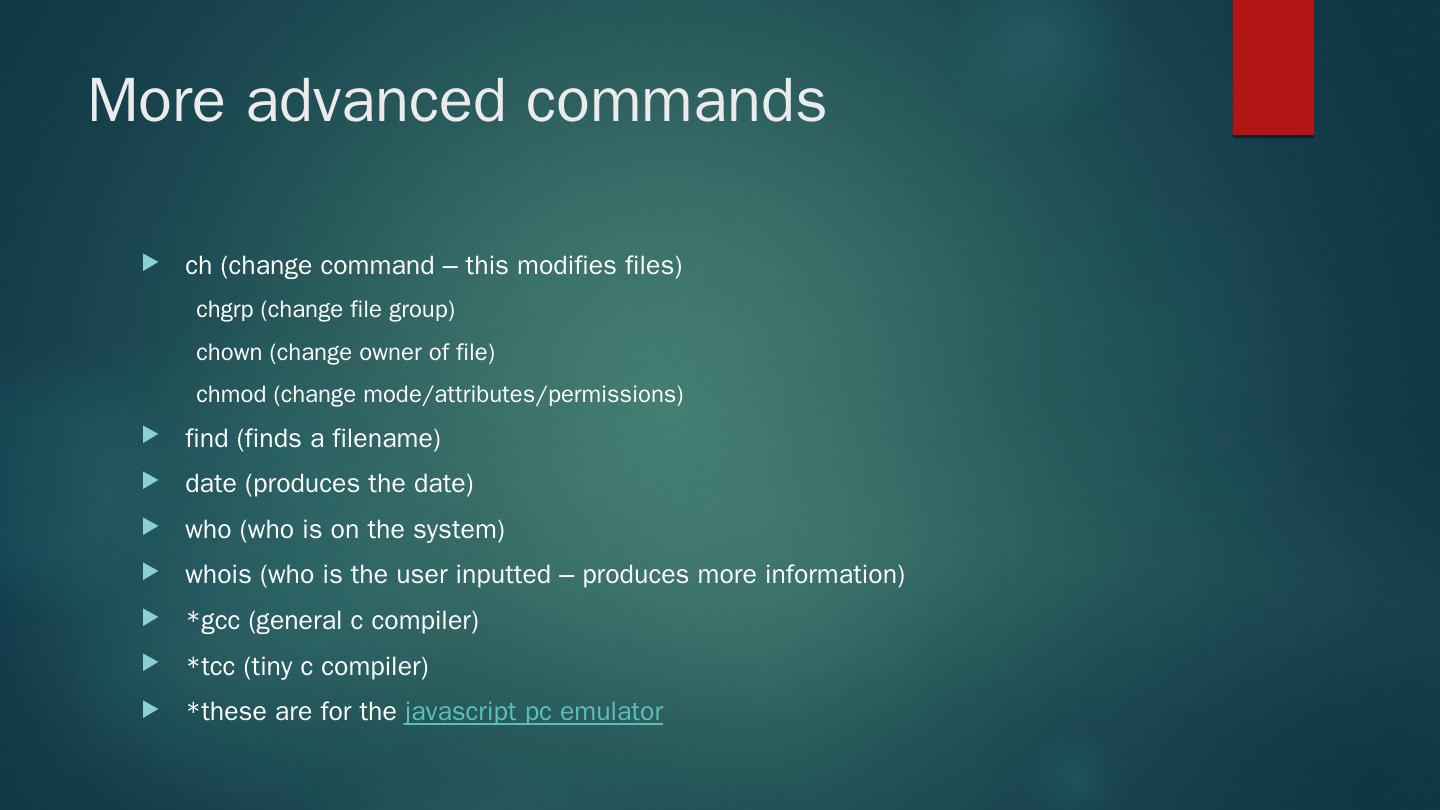 More advanced commands

ch (change command – this modifies files)

chgrp (change file group)

chown (change owner of file)

chmod (change mode/attributes/permissions)

find (finds a filename)

date (produces the date)

who (who is on the system)

whois (who is the user inputted – produces more information)

*gcc (general c compiler)

*tcc (tiny c compiler)

*these are for the javascript pc emulator